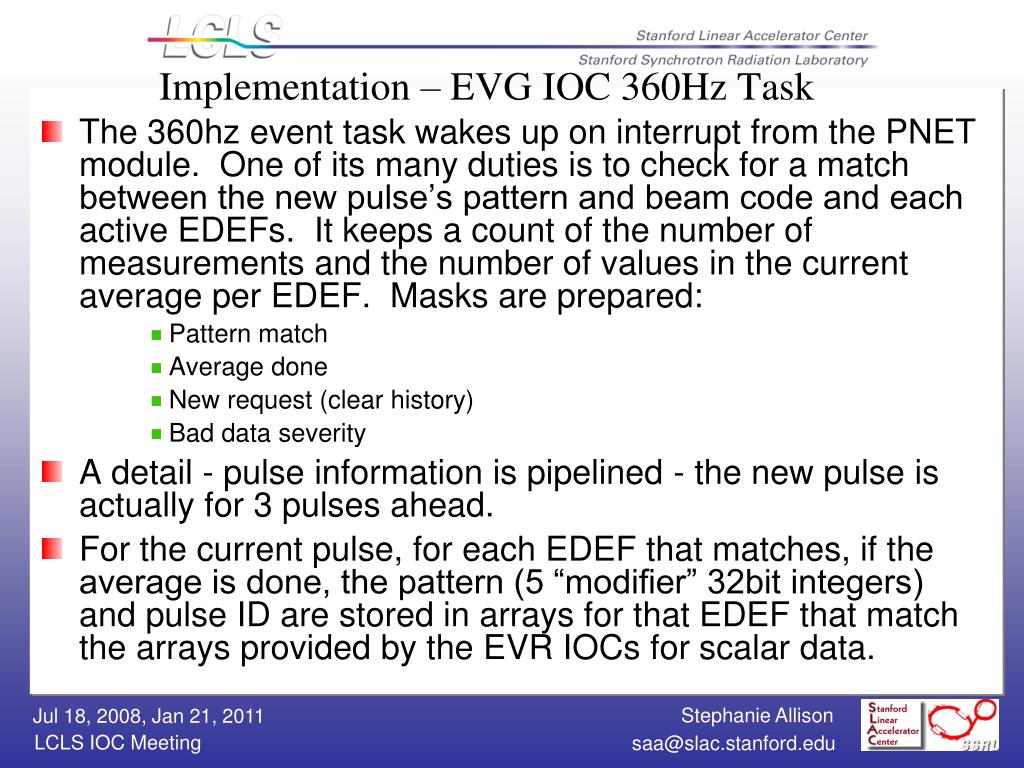 LCLS

Stanford Linear Accelerator Center

Stanford Synchrotron Radiation Laboratory

Implementation – EVG IOC 360Hz Task

The 360hz event task wakes up on interrupt from the PNET module. One of its many duties is to check for a match between the new pulse's pattern and beam code and each active EDEFs. It keeps a count of the number of measurements and the number of values in the current average per EDEF. Masks are prepared:

Pattern match

Average done

New request (clear history)

Bad data severity

A detail - pulse information is pipelined - the new pulse is actually for 3 pulses ahead.

For the current pulse, for each EDEF that matches, if the average is done, the pattern (5 "modifier" 32bit integers) and pulse ID are stored in arrays for that EDEF that match the arrays provided by the EVR IOCs for scalar data.

Jul 18, 2008, Jan 21, 2011
LCLS IOC Meeting

Stephanie Allison
saa@slac.stanford.edu

Stanford Linear Accelerator Center

SSRL